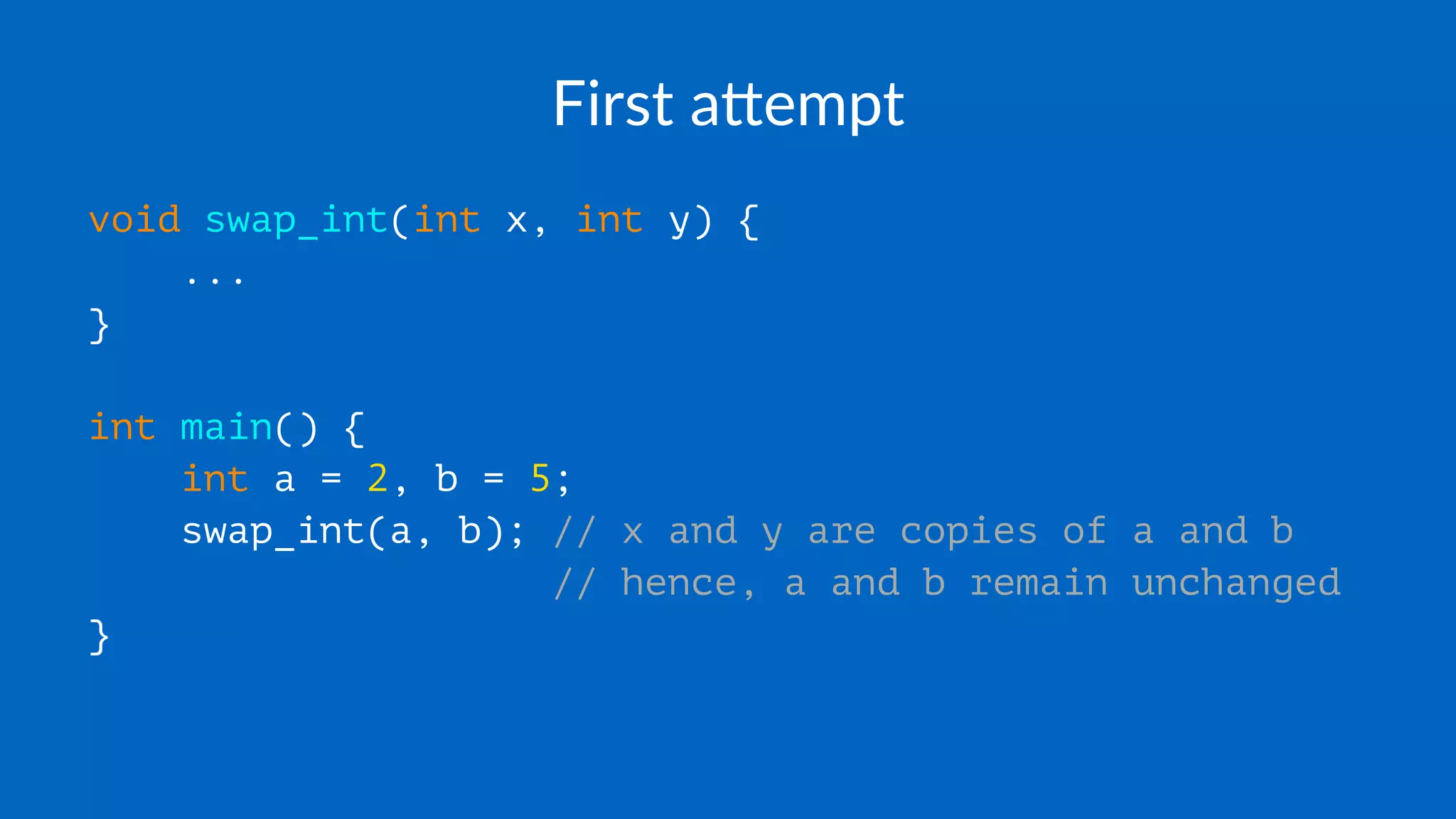 First attempt

void swap_int(int x, int y) {
    ...
}

int main() {
    int a = 2, b = 5;
    swap_int(a, b); // x and y are copies of a and b
                    // hence, a and b remain unchanged
}